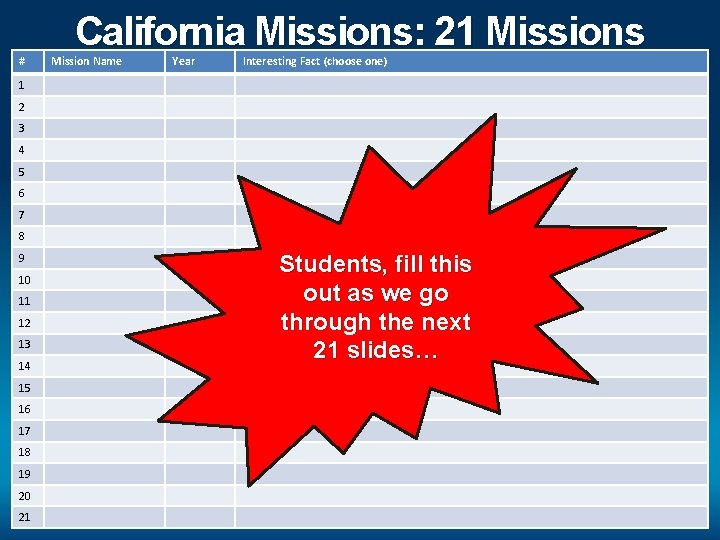 California Missions: 21 Missions

| # | Mission Name | Year | Interesting Fact (choose one) |
|---|---|---|---|
| 1 | | | |
| 2 | | | |
| 3 | | | |
| 4 | | | |
| 5 | | | |
| 6 | | | |
| 7 | | | |
| 8 | | | |
| 9 | | | |
| 10 | | | |
| 11 | | | |
| 12 | | | |
| 13 | | | |
| 14 | | | |
| 15 | | | |
| 16 | | | |
| 17 | | | |
| 18 | | | |
| 19 | | | |
| 20 | | | |
| 21 | | | |

Students, fill this out as we go through the next 21 slides…